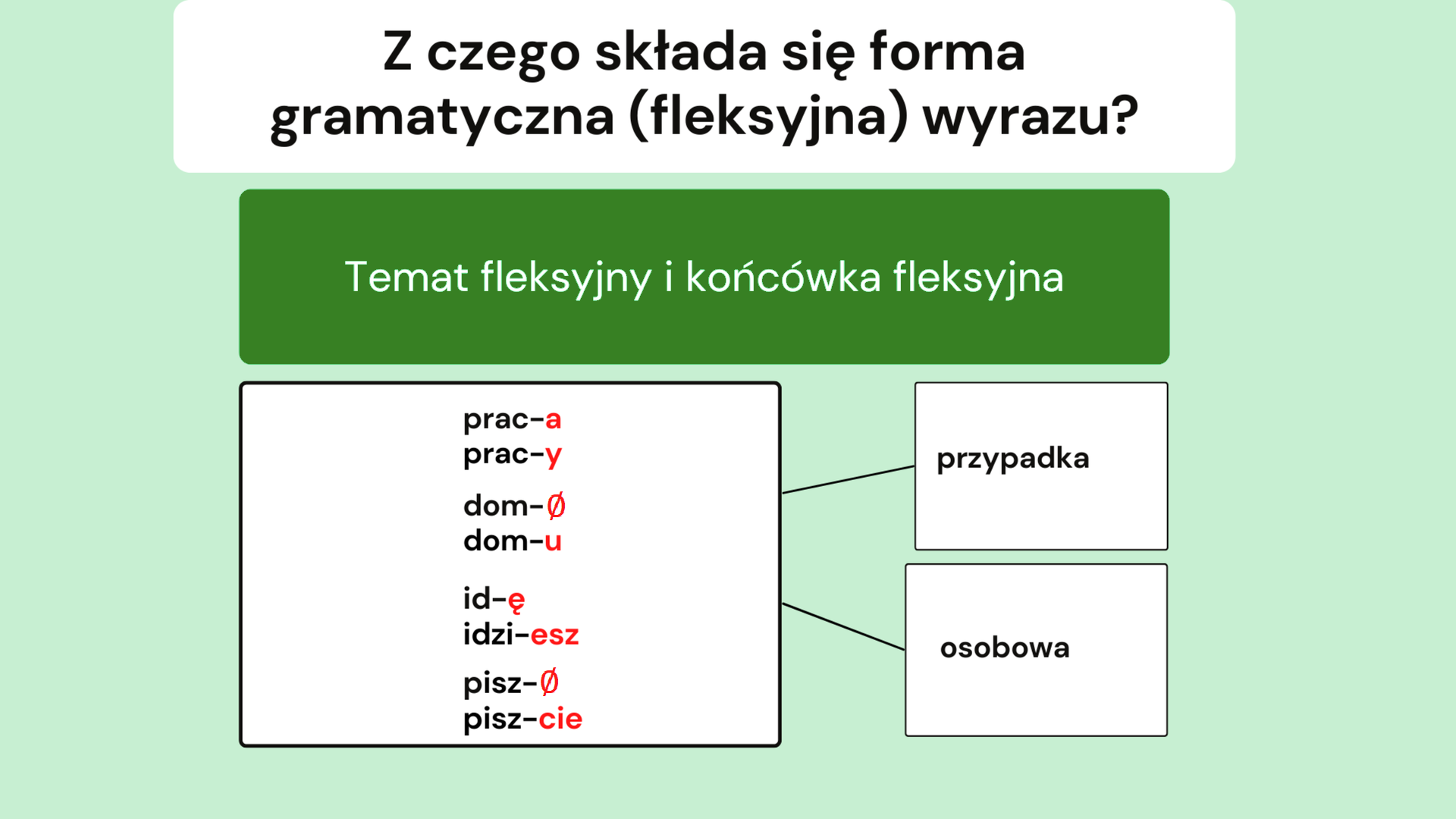 Z czego składa się forma gramatyczna (fleksyjna) wyrazu?

Temat fleksyjny i końcówka fleksyjna

prac-a
prac-y

dom-Ø
dom-u

id-ę
idzi-esz

pisz-Ø
pisz-cie

przypadka

osobowa